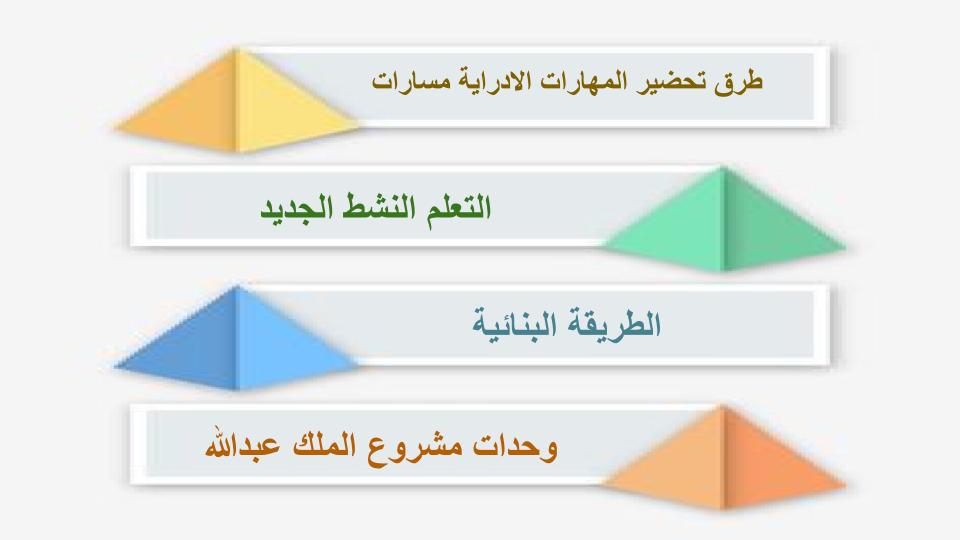 طرق تحضير المهارات الادراية مسارات

التعلم النشط الجديد

الطريقة البنائية

وحدات مشروع الملك عبدالله